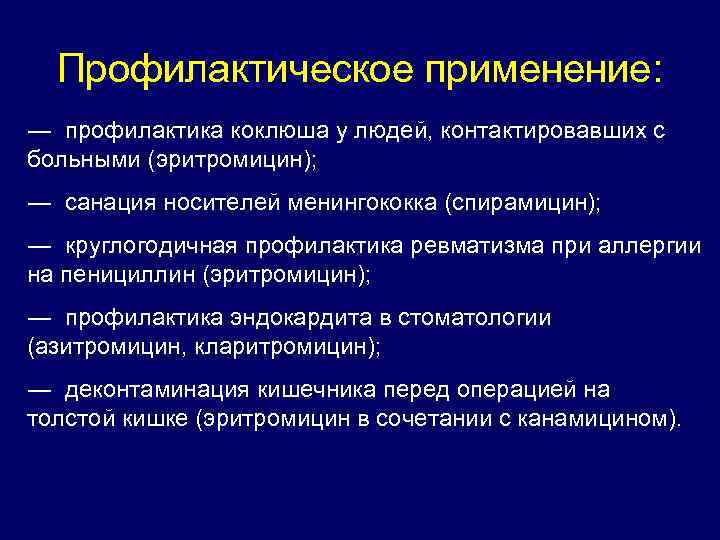 Профилактическое применение:

— профилактика коклюша у людей, контактировавших с больными (эритромицин);

— санация носителей менингококка (спирамицин);

— круглогодичная профилактика ревматизма при аллергии на пенициллин (эритромицин);

— профилактика эндокардита в стоматологии (азитромицин, кларитромицин);

— деконтаминация кишечника перед операцией на толстой кишке (эритромицин в сочетании с канамицином).